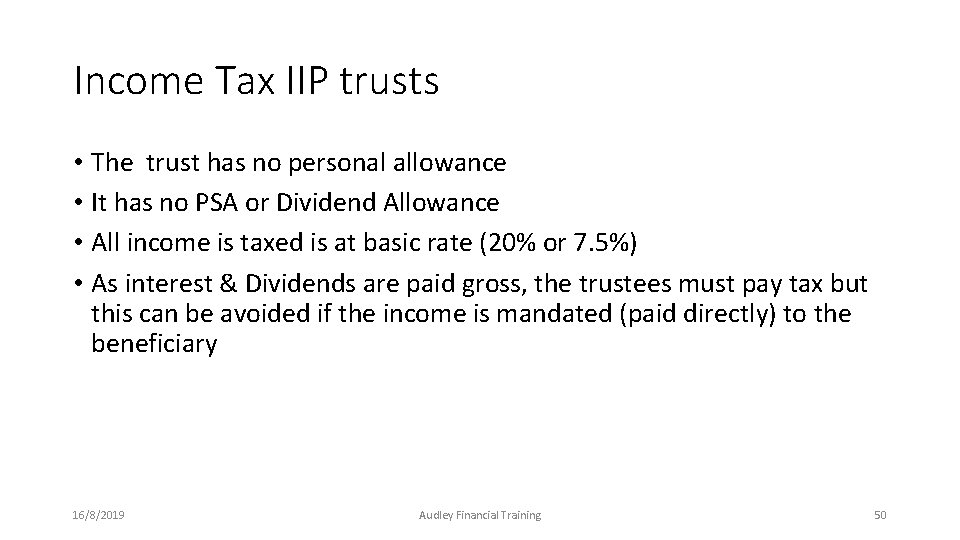 Income Tax IIP trusts

• The  trust has no personal allowance
• It has no PSA or Dividend Allowance
• All income is taxed is at basic rate (20% or 7.5%)
• As interest & Dividends are paid gross, the trustees must pay tax but this can be avoided if the income is mandated (paid directly) to the beneficiary

16/8/2019

Audley Financial Training

50